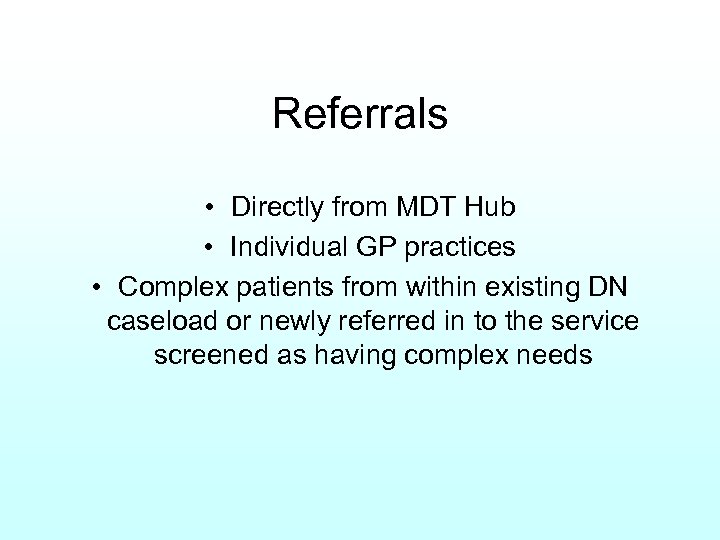 Referrals

• Directly from MDT Hub
• Individual GP practices
• Complex patients from within existing DN caseload or newly referred in to the service screened as having complex needs